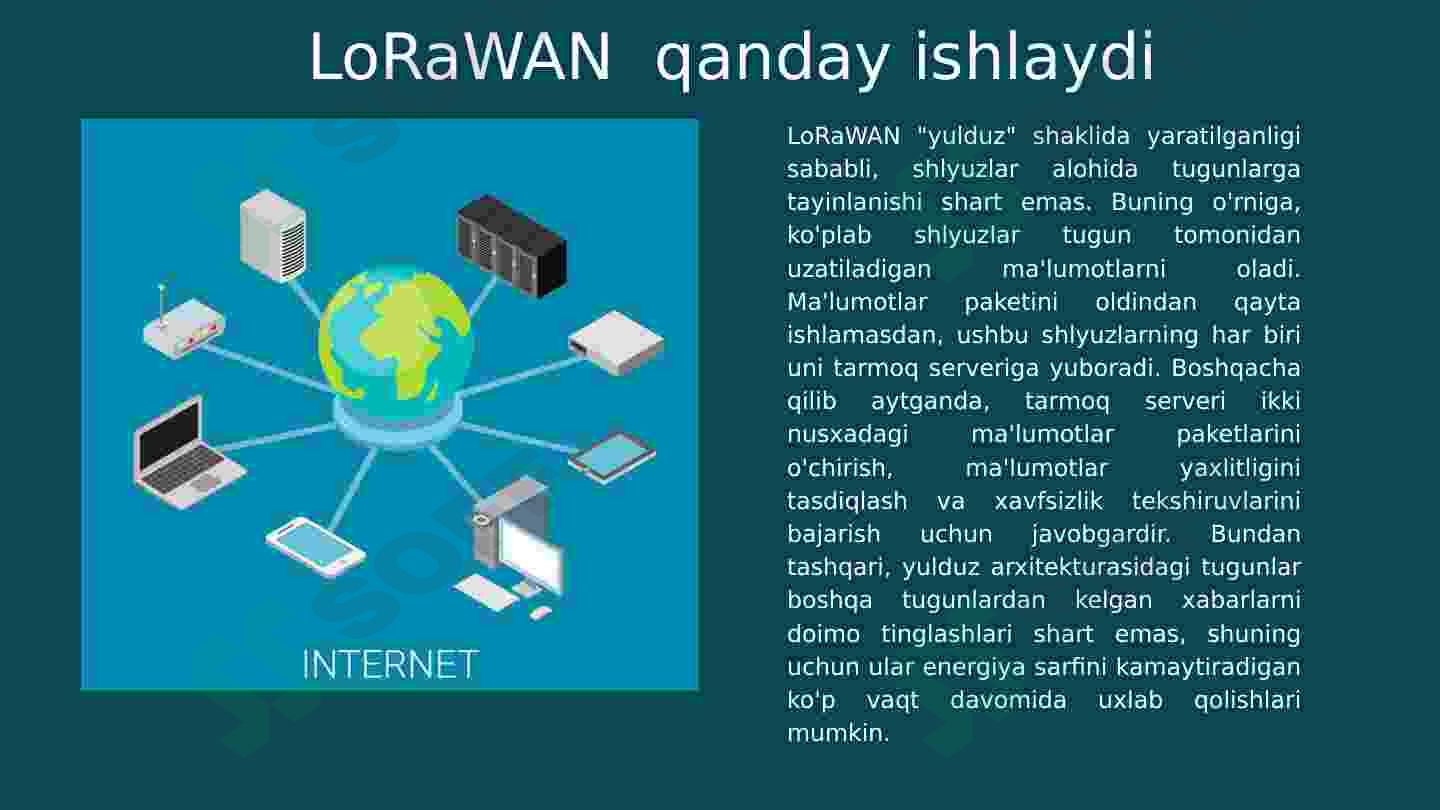 LoRaWAN  qanday ishlaydi

INTERNET

LoRaWAN "yulduz" shaklida yaratilganligi sababli, shlyuzlar alohida tugunlarga tayinlanishi shart emas. Buning o'rniga, ko'plab shlyuzlar tugun tomonidan uzatiladigan ma'lumotlarni oladi. Ma'lumotlar paketini oldindan qayta ishlamasdan, ushbu shlyuzlarning har biri uni tarmoq serveriga yuboradi. Boshqacha qilib aytganda, tarmoq serveri ikki nusxadagi ma'lumotlar paketlarini o'chirish, ma'lumotlar yaxlitligini tasdiqlash va xavfsizlik tekshiruvlarini bajarish uchun javobgardir. Bundan tashqari, yulduz arxitekturasidagi tugunlar boshqa tugunlardan kelgan xabarlarni doimo tinglashlari shart emas, shuning uchun ular energiya sarfini kamaytiradigan ko'p vaqt davomida uxlab qolishlari mumkin.